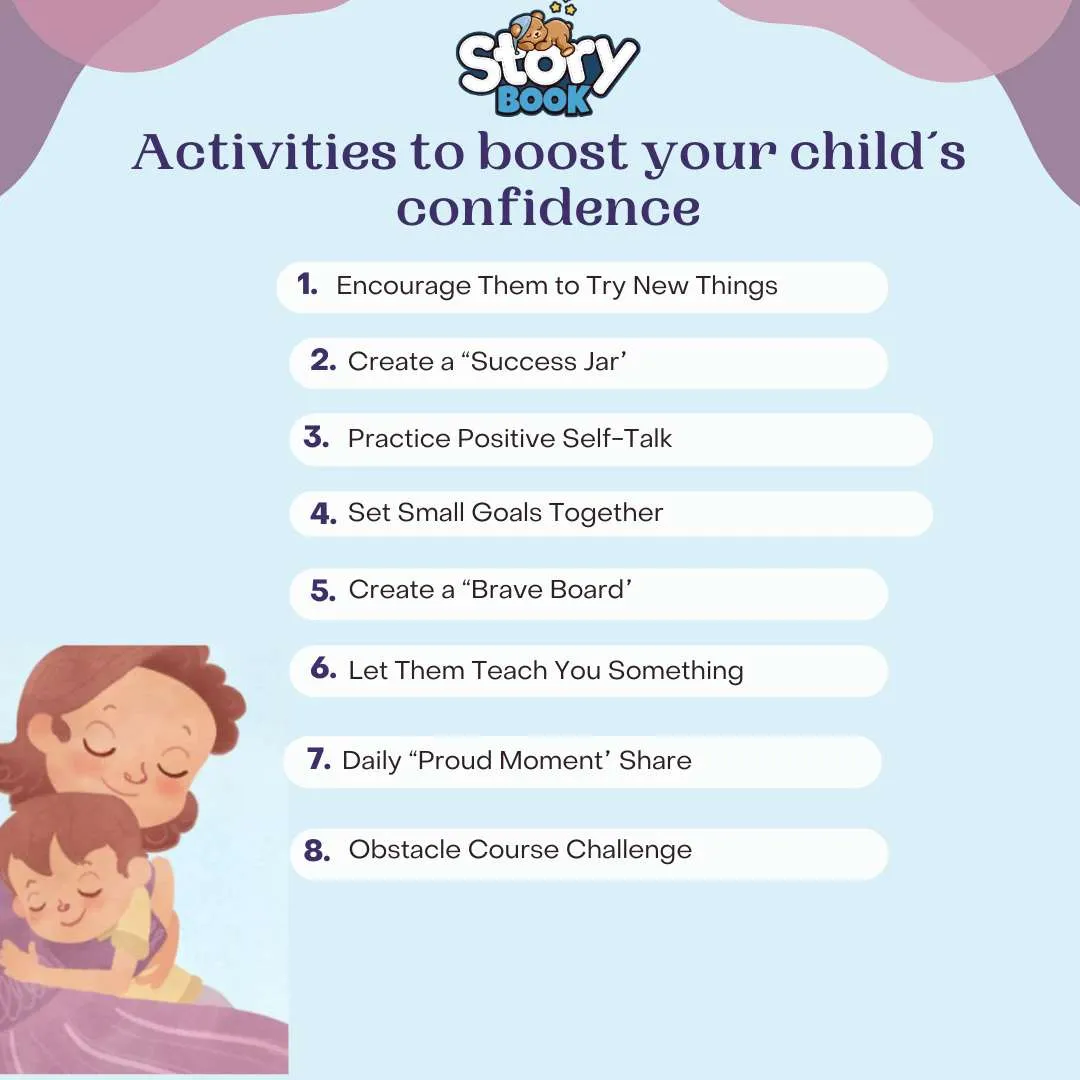 Story BOOK

Activities to boost your child´s confidence

1. Encourage Them to Try New Things

2. Create a “Success Jar’

3. Practice Positive Self-Talk

4. Set Small Goals Together

5. Create a “Brave Board’

6. Let Them Teach You Something

7. Daily “Proud Moment’ Share

8. Obstacle Course Challenge